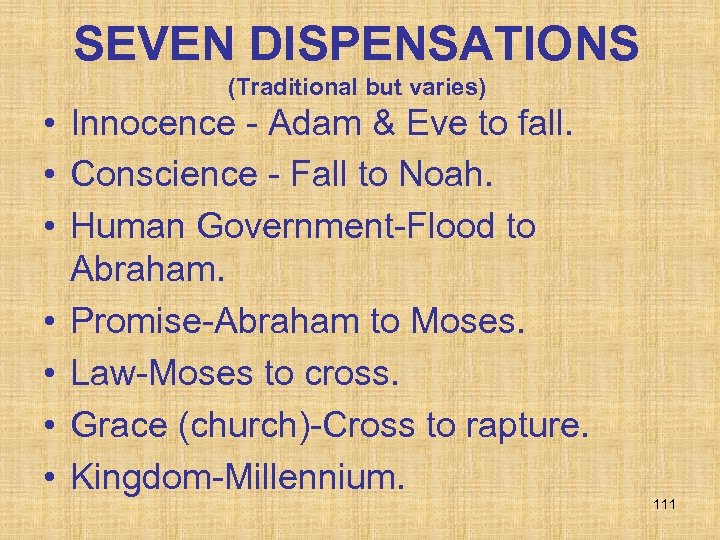 SEVEN DISPENSATIONS
(Traditional but varies)

• Innocence - Adam & Eve to fall.
• Conscience - Fall to Noah.
• Human Government-Flood to Abraham.
• Promise-Abraham to Moses.
• Law-Moses to cross.
• Grace (church)-Cross to rapture.
• Kingdom-Millennium.

111